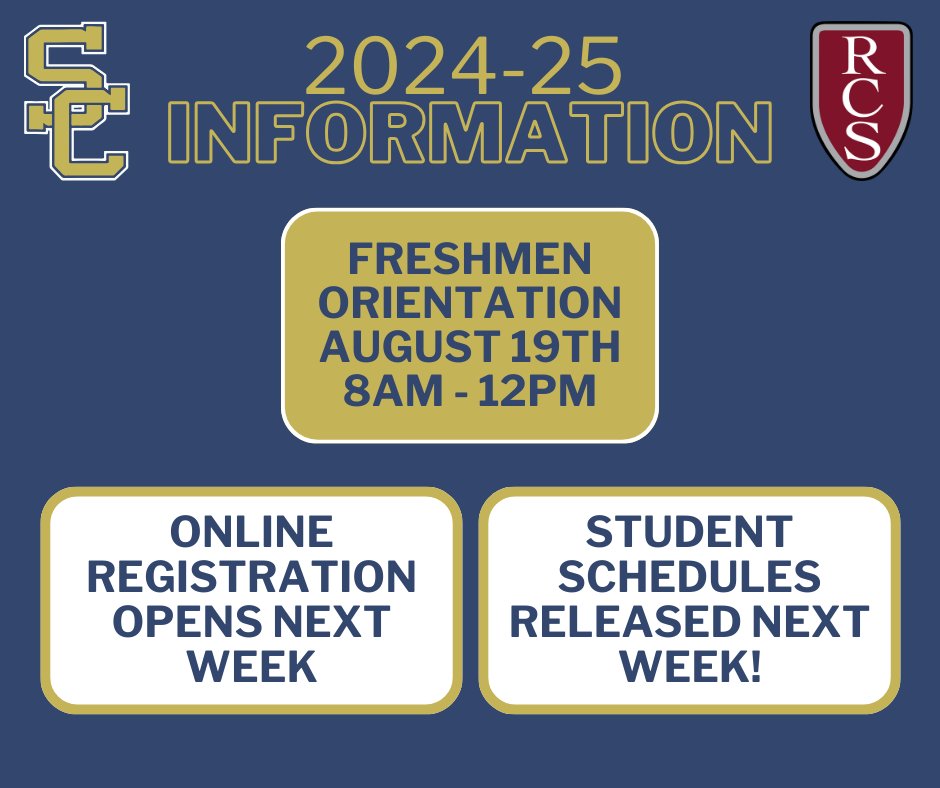 SC

2024-25
INFORMATION

RCS

FRESHMEN ORIENTATION AUGUST 19TH 8AM - 12PM

ONLINE REGISTRATION OPENS NEXT WEEK

STUDENT SCHEDULES RELEASED NEXT WEEK!